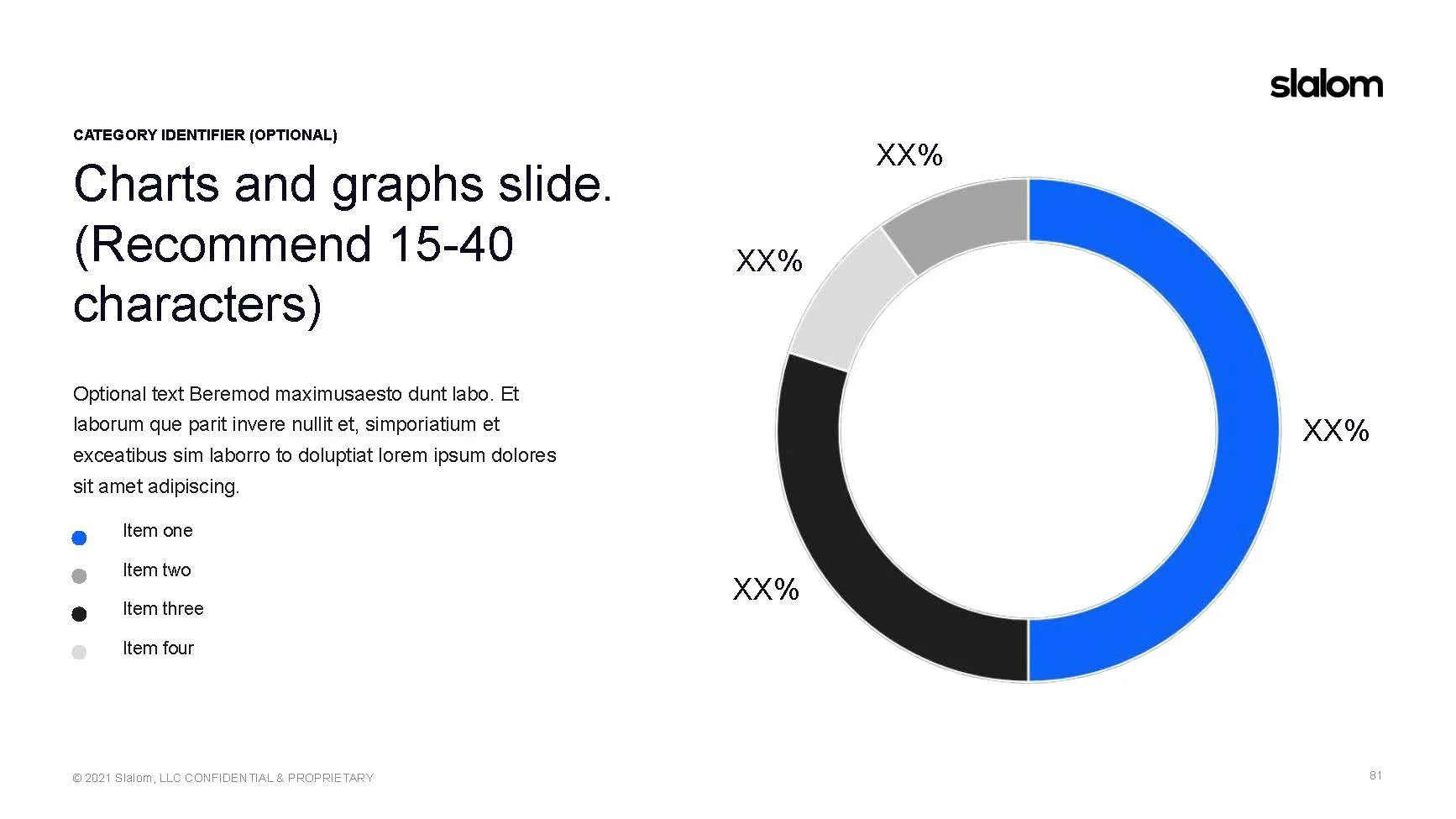 slalom

CATEGORY IDENTIFIER (OPTIONAL)

Charts and graphs slide. (Recommend 15-40 characters)

Optional text Beremod maximusaesto dunt labo. Et laborum que parit invere nullit et, simporiatium et exceatibus sim laborro to doluptiat lorem ipsum dolores sit amet adipiscing.

Item one

Item two

Item three

Item four

XX%

XX%

XX%

XX%

© 2021 Slalom, LLC CONFIDENTIAL & PROPRIETARY

81